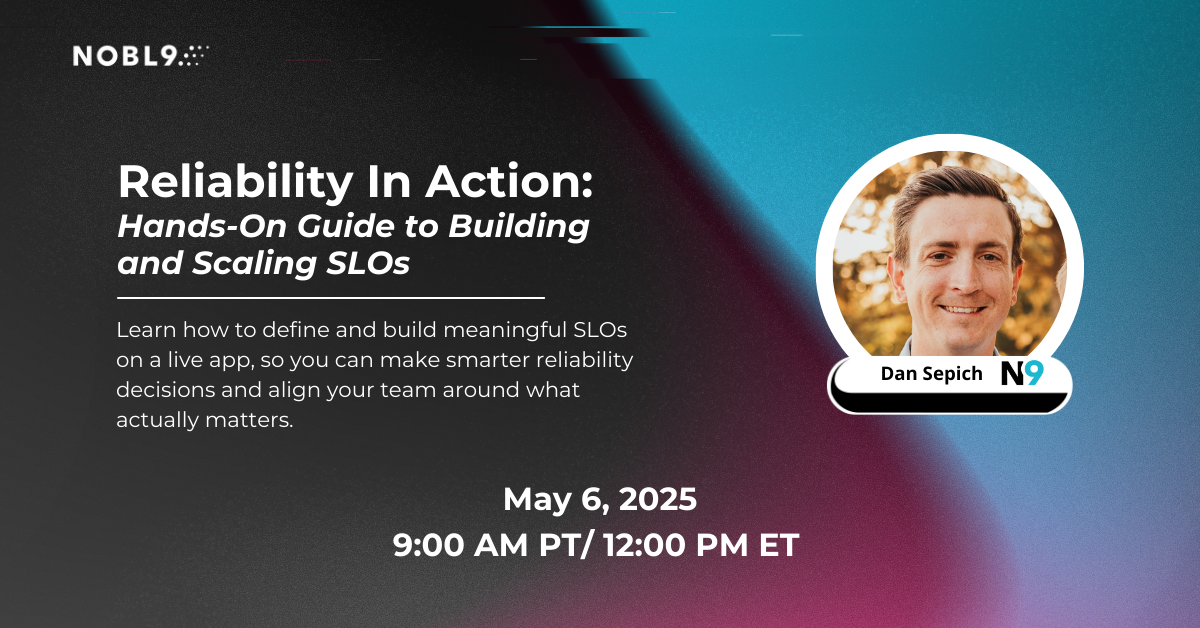 NOBL9

Reliability In Action:
Hands-On Guide to Building and Scaling SLOs

Learn how to define and build meaningful SLOs on a live app, so you can make smarter reliability decisions and align your team around what actually matters.

Dan Sepich N9

May 6, 2025
9:00 AM PT/ 12:00 PM ET